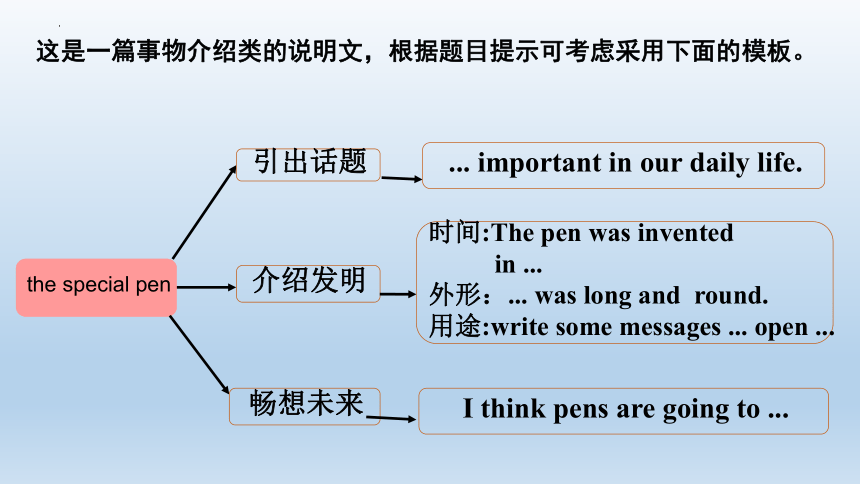 这是一篇事物介绍类的说明文，根据题目提示可考虑采用下面的模板。

the special pen

引出话题

... important in our daily life.

介绍发明

时间:The pen was invented in ...
外形：... was long and round.
用途:write some messages ... open ...

畅想未来

I think pens are going to ...